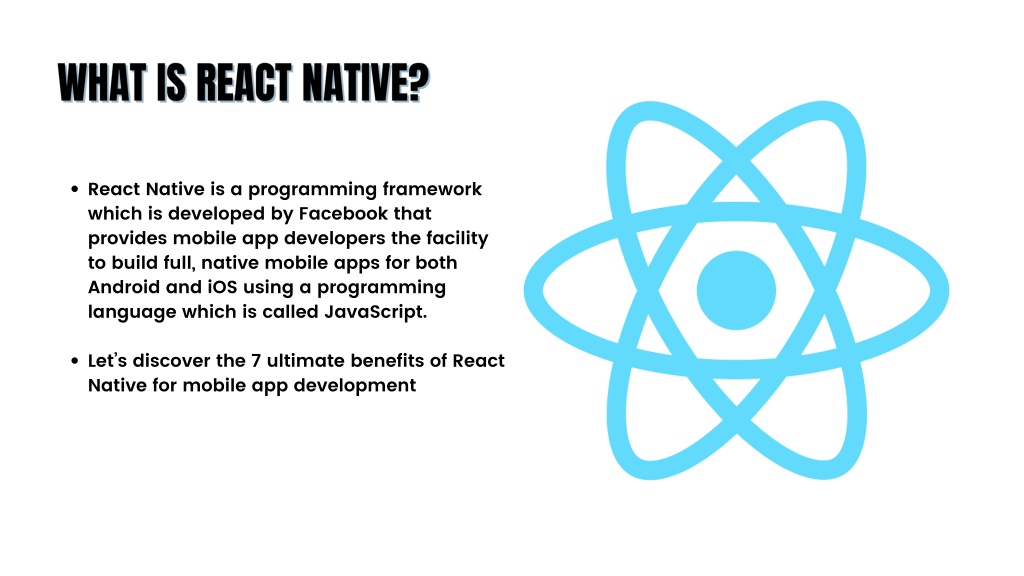 WHAT IS REACT NATIVE?

• React Native is a programming framework which is developed by Facebook that provides mobile app developers the facility to build full, native mobile apps for both Android and iOS using a programming language which is called JavaScript.

• Let's discover the 7 ultimate benefits of React Native for mobile app development